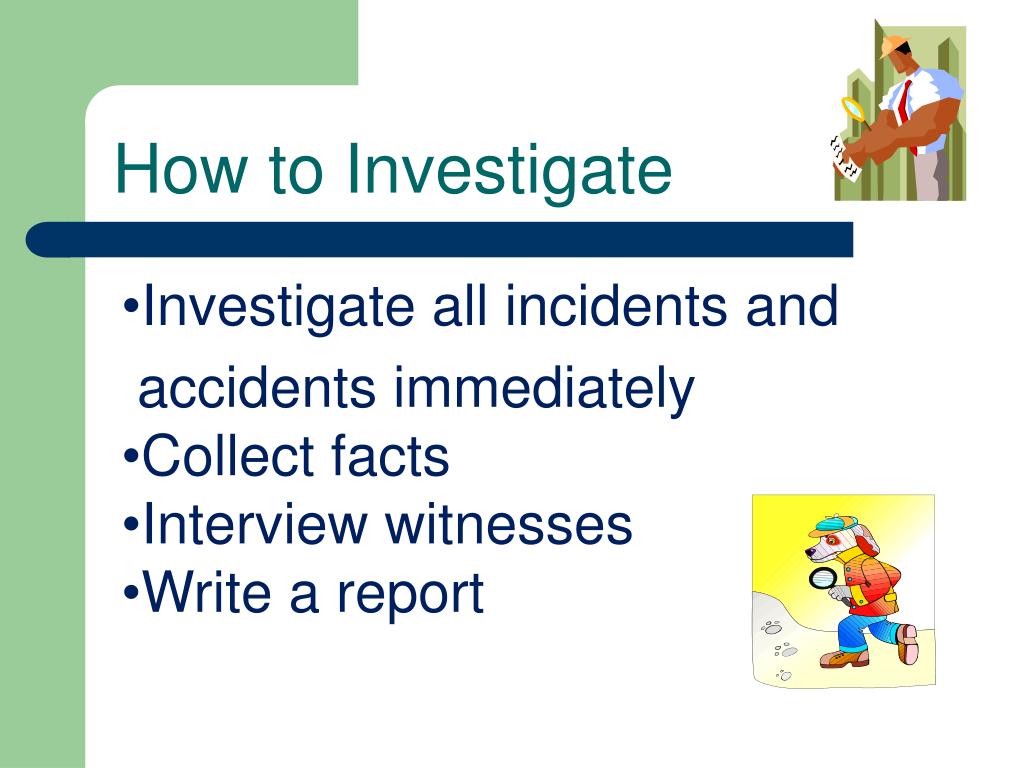 How to Investigate

•Investigate all incidents and accidents immediately
•Collect facts
•Interview witnesses
•Write a report